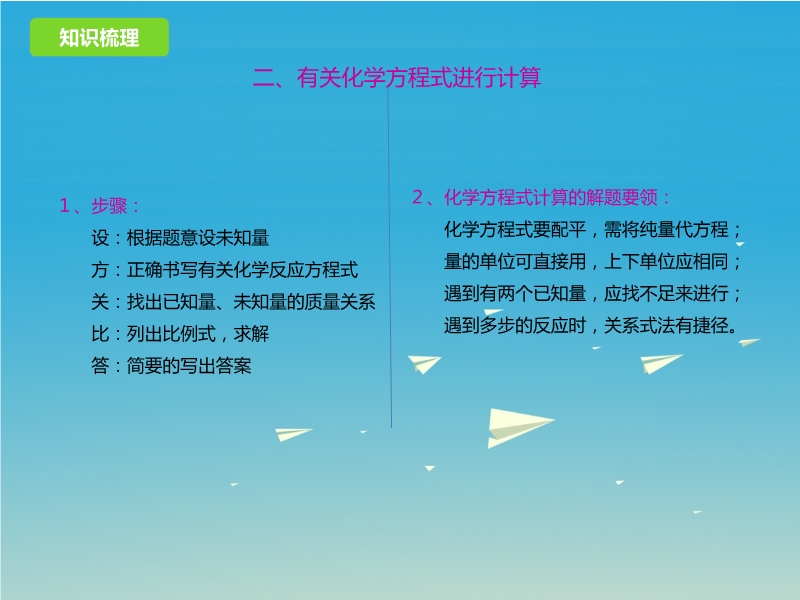 知识梳理

二、有关化学方程式进行计算

1、步骤：

设：根据题意设未知量

方：正确书写有关化学反应方程式

关：找出已知量、未知量的质量关系

比：列出比例式，求解

答：简要的写出答案

2、化学方程式计算的解题要领：

化学方程式要配平，需将纯量代方程；

量的单位可直接用，上下单位应相同；

遇到有两个已知量，应找不足来进行；

遇到多步的反应时，关系式法有捷径。